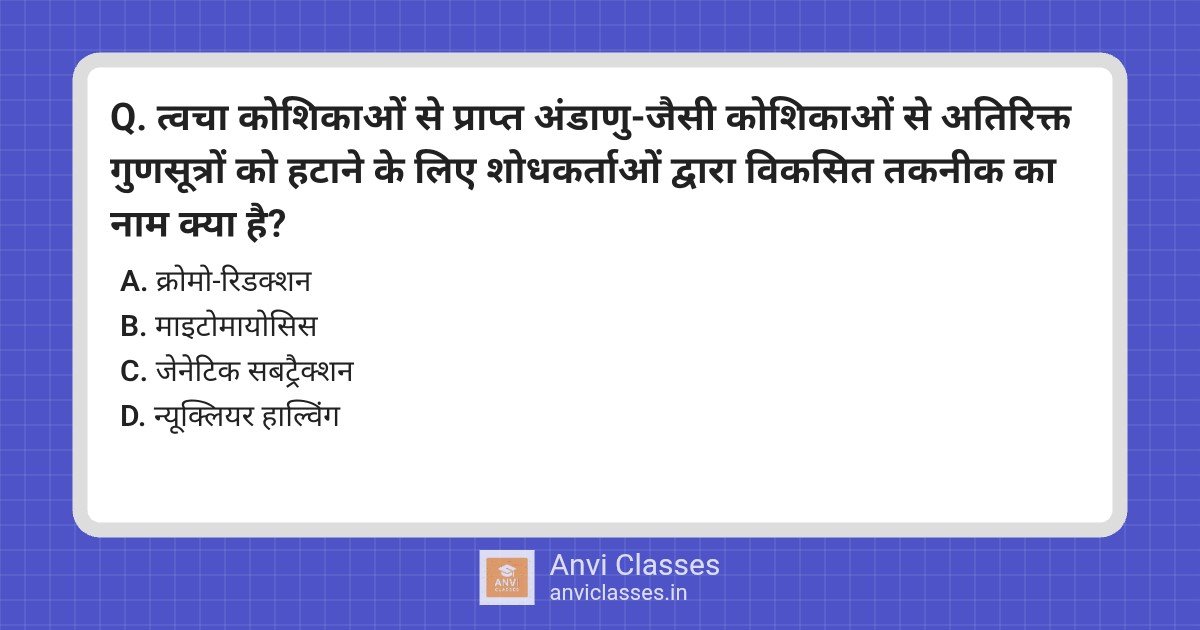 Q. त्वचा कोशिकाओं से प्राप्त अंडाणु-जैसी कोशिकाओं से अतिरिक्त गुणसूत्रों को हटाने के लिए शोधकर्ताओं द्वारा विकसित तकनीक का नाम क्या है?

A. क्रोमो-रिडक्शन
B. माइटोमायोसिस
C. जेनेटिक सबट्रैक्शन
D. न्यूक्लियर हाल्विंग

ANVI CLASSES
Anvi Classes
anviclasses.in